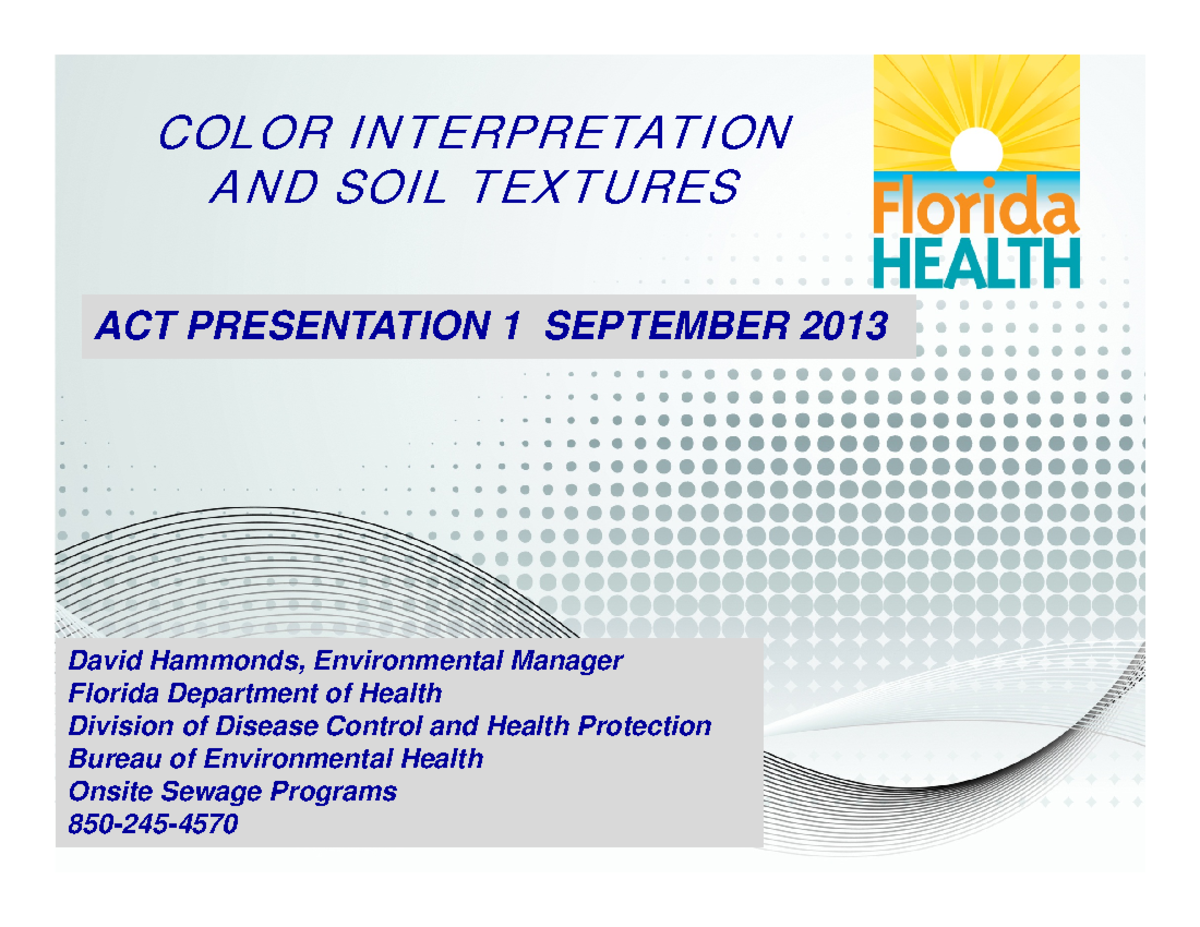 COLOR INTERPRETATION AND SOIL TEXTURES

Florida HEALTH

ACT PRESENTATION 1 SEPTEMBER 2013

David Hammonds, Environmental Manager
Florida Department of Health
Division of Disease Control and Health Protection
Bureau of Environmental Health
Onsite Sewage Programs
850-245-4570